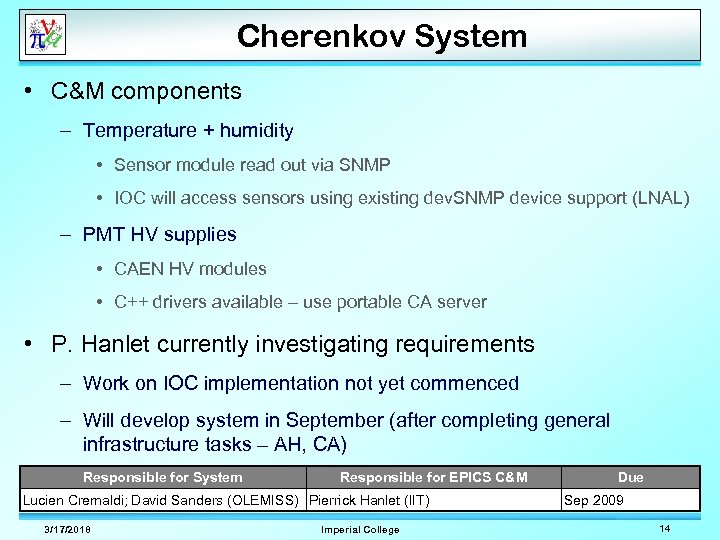 Cherenkov System

• C&M components

– Temperature + humidity

• Sensor module read out via SNMP

• IOC will access sensors using existing devSNMP device support (LNAL)

– PMT HV supplies

• CAEN HV modules

• C++ drivers available – use portable CA server

• P. Hanlet currently investigating requirements

– Work on IOC implementation not yet commenced

– Will develop system in September (after completing general infrastructure tasks – AH, CA)

| Responsible for System | Responsible for EPICS C&M | Due |
|---|---|---|
| Lucien Cremaldi; David Sanders (OLEMISS) | Pierrick Hanlet (IIT) | Sep 2009 |

3/17/2018 Imperial College 14